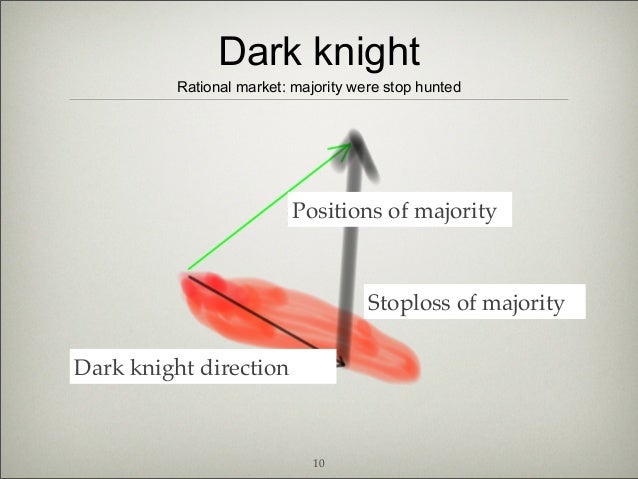 Dark knight

Rational market: majority were stop hunted

Positions of majority

Stoploss of majority

Dark knight direction

10